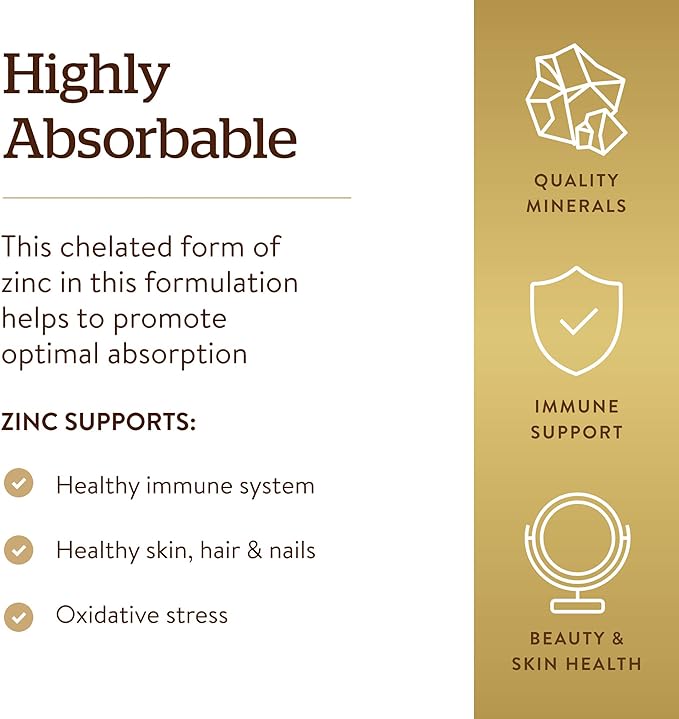 Highly Absorbable

This chelated form of zinc in this formulation helps to promote optimal absorption

ZINC SUPPORTS:

Healthy immune system

Healthy skin, hair & nails

Oxidative stress

QUALITY MINERALS

IMMUNE SUPPORT

BEAUTY & SKIN HEALTH